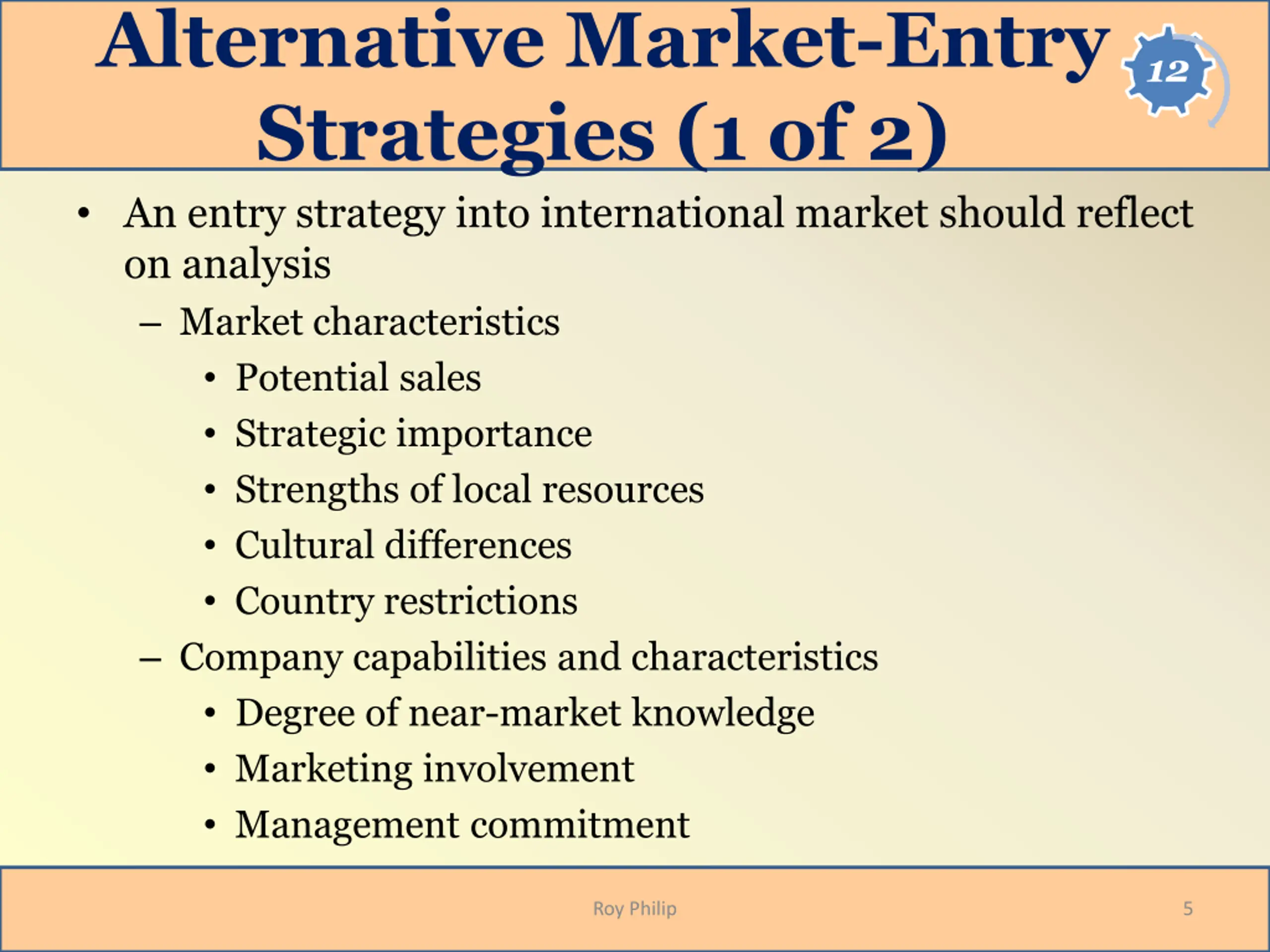 Alternative Market-Entry Strategies (1 of 2)

12

• An entry strategy into international market should reflect on analysis
– Market characteristics
• Potential sales
• Strategic importance
• Strengths of local resources
• Cultural differences
• Country restrictions
– Company capabilities and characteristics
• Degree of near-market knowledge
• Marketing involvement
• Management commitment

Roy Philip

5